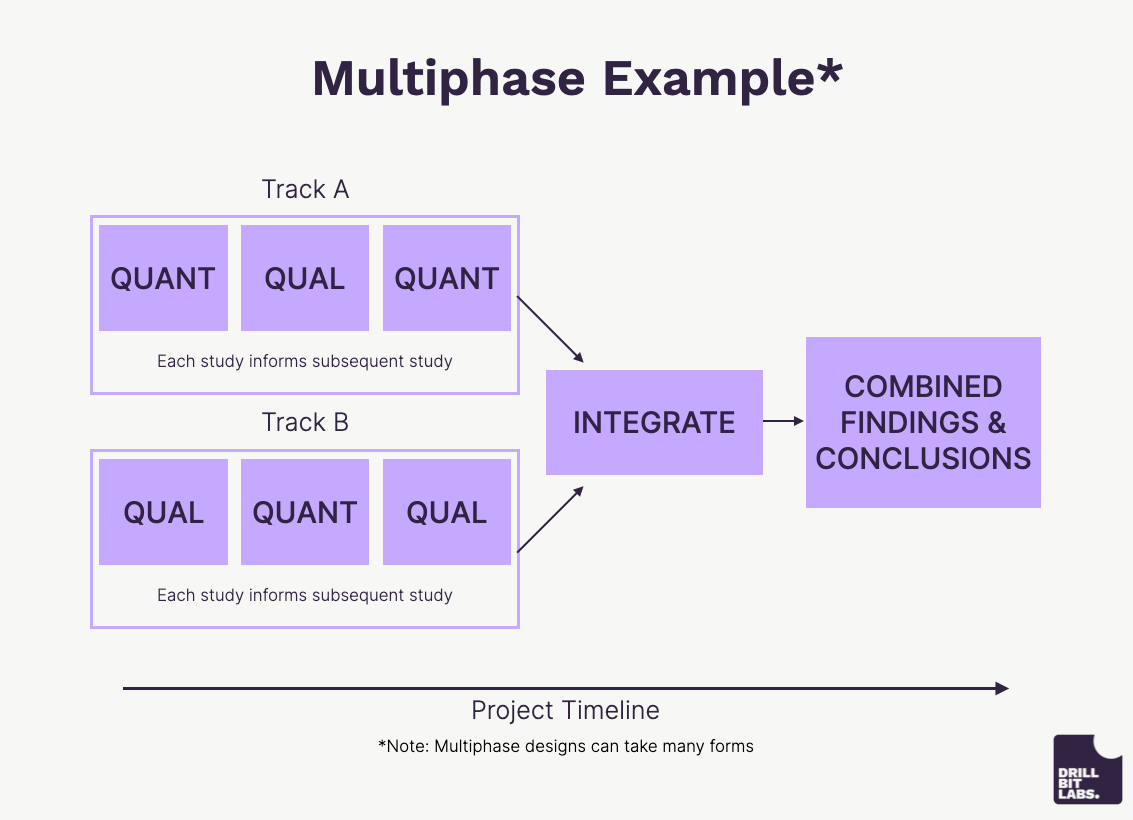 Multiphase Example*

Track A

QUANT

QUAL

QUANT

Each study informs subsequent study

Track B

QUAL

QUANT

QUAL

Each study informs subsequent study

INTEGRATE

COMBINED FINDINGS & CONCLUSIONS

Project Timeline

*Note: Multiphase designs can take many forms

DRILL BIT LABS.